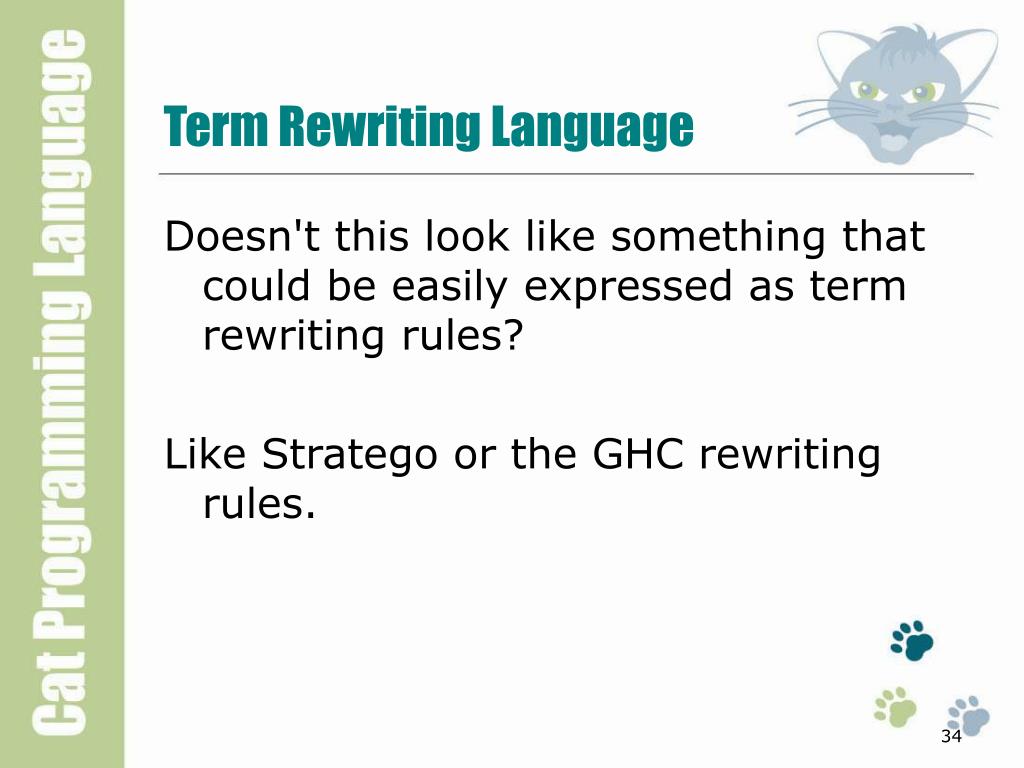 Cat Programming Language

Term Rewriting Language

Doesn't this look like something that could be easily expressed as term rewriting rules?

Like Stratego or the GHC rewriting rules.

34